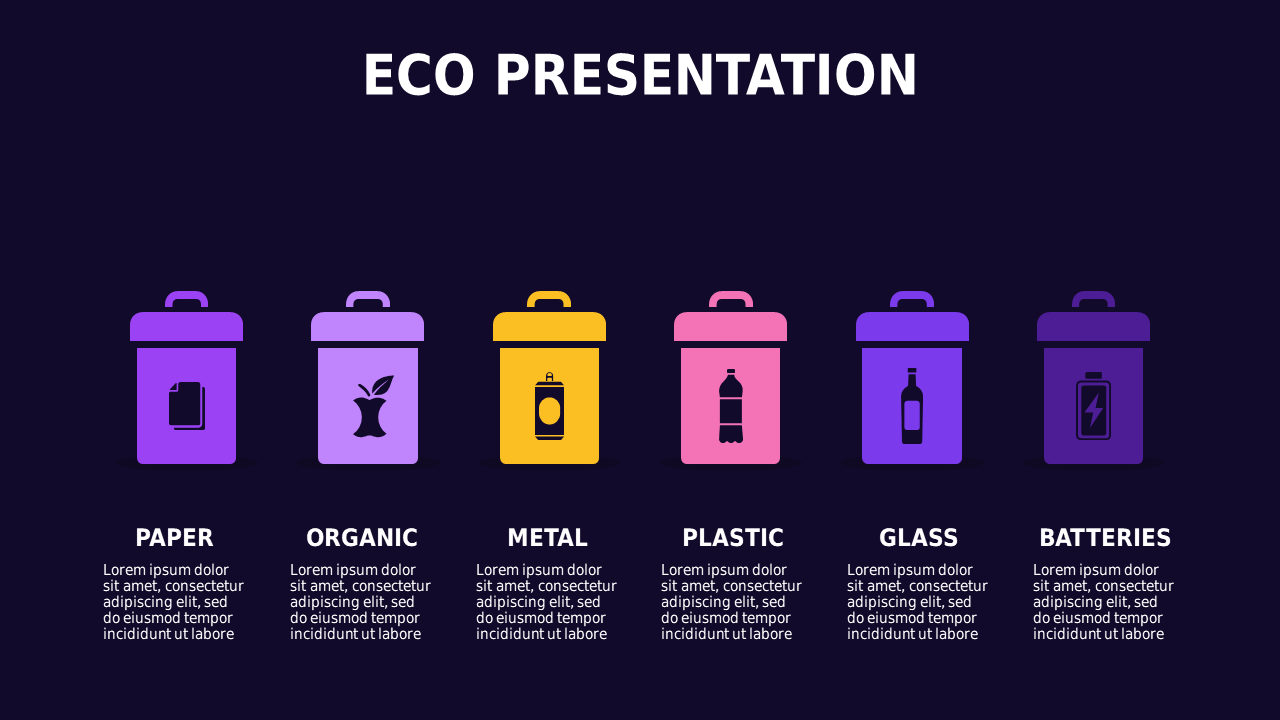 ECO PRESENTATION

PAPER

Lorem ipsum dolor sit amet, consectetur adipiscing elit, sed do eiusmod tempor incididunt ut labore

ORGANIC

Lorem ipsum dolor sit amet, consectetur adipiscing elit, sed do eiusmod tempor incididunt ut labore

METAL

Lorem ipsum dolor sit amet, consectetur adipiscing elit, sed do eiusmod tempor incididunt ut labore

PLASTIC

Lorem ipsum dolor sit amet, consectetur adipiscing elit, sed do eiusmod tempor incididunt ut labore

GLASS

Lorem ipsum dolor sit amet, consectetur adipiscing elit, sed do eiusmod tempor incididunt ut labore

BATTERIES

Lorem ipsum dolor sit amet, consectetur adipiscing elit, sed do eiusmod tempor incididunt ut labore